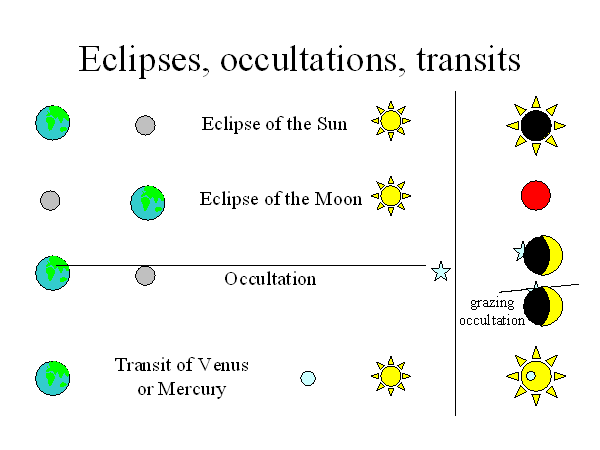 Eclipses, occultations, transits

Eclipse of the Sun

Eclipse of the Moon

Occultation

grazing occultation

Transit of Venus or Mercury